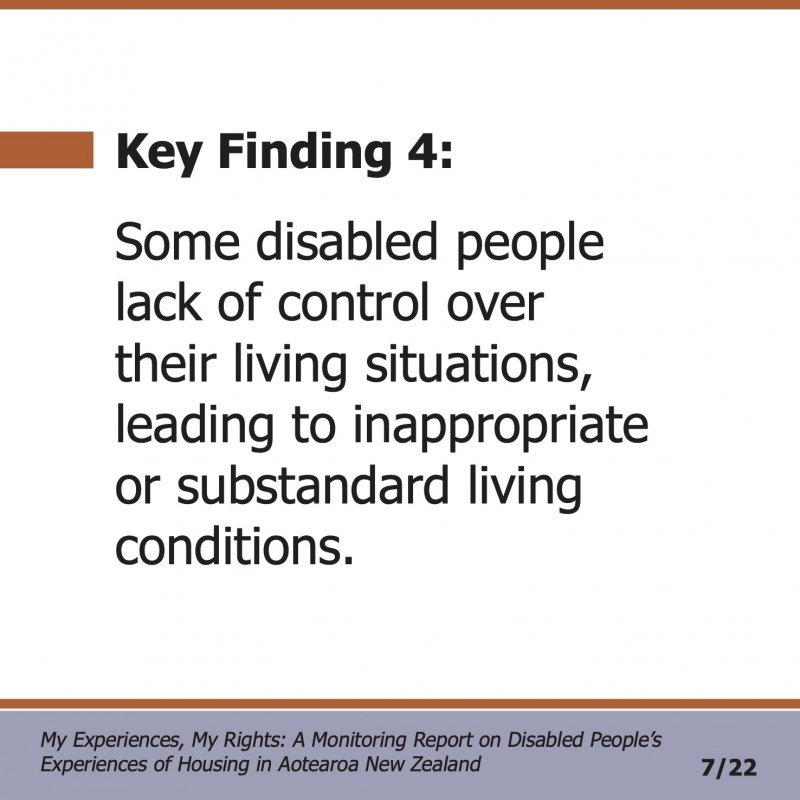 Key Finding 4:

Some disabled people lack of control over their living situations, leading to inappropriate or substandard living conditions.

My Experiences, My Rights: A Monitoring Report on Disabled People's Experiences of Housing in Aotearoa New Zealand

7/22